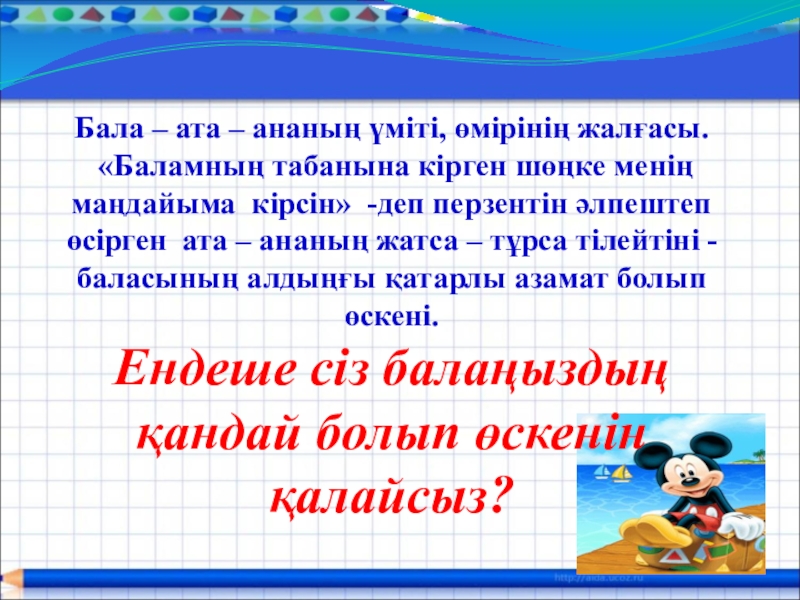 Бала – ата – ананың үміті, өмірінің жалғасы. «Баламның табанына кірген шөңке менің маңдайыма кірсін» -деп перзентін әлпештеп өсірген ата – ананың жатса – тұрса тілейтіні - баласының алдыңғы қатарлы азамат болып өскені.

Ендеше сіз балаңыздың қандай болып өскенін қалайсыз?

http://aida.ucoz.ru